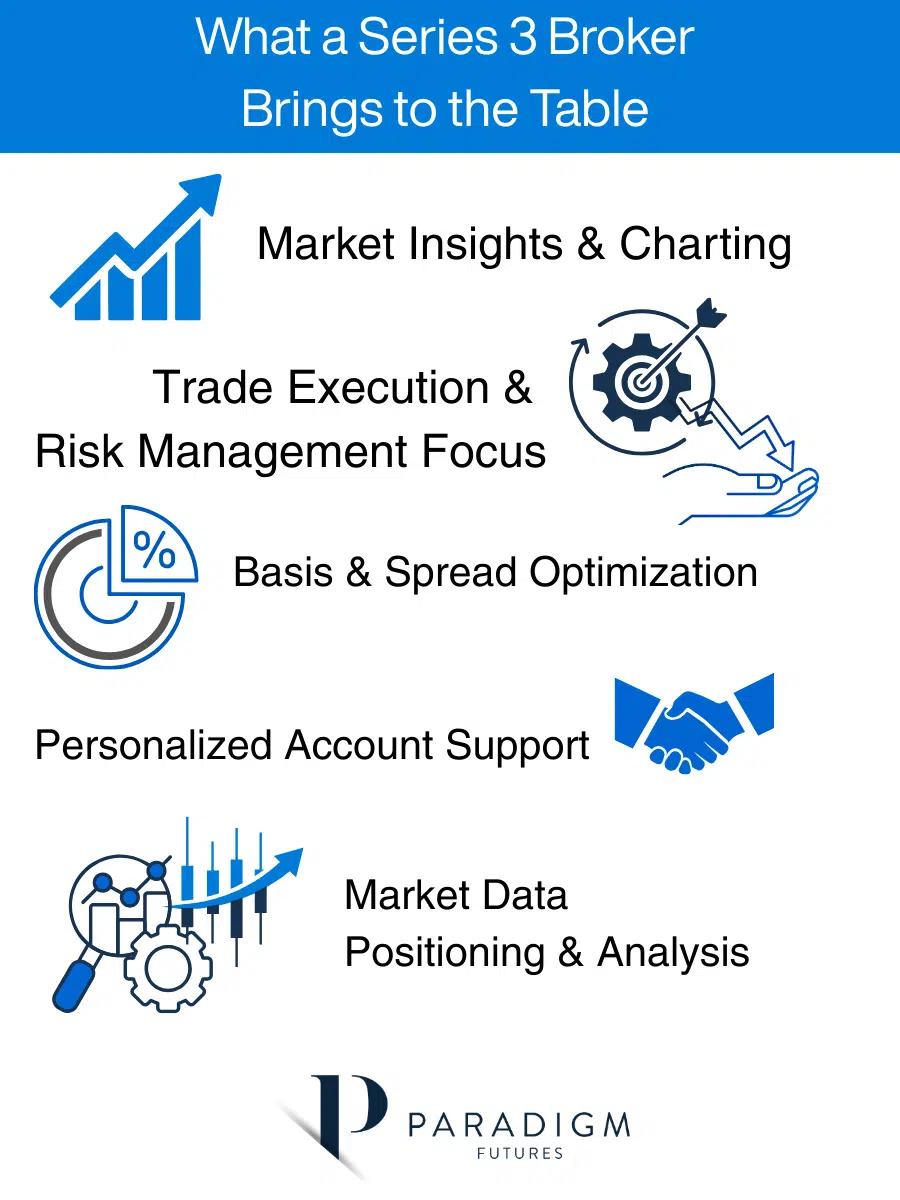 What a Series 3 Broker Brings to the Table

Market Insights & Charting

Trade Execution & Risk Management Focus

%

Basis & Spread Optimization

Personalized Account Support

Market Data Positioning & Analysis

P PARADIGM FUTURES